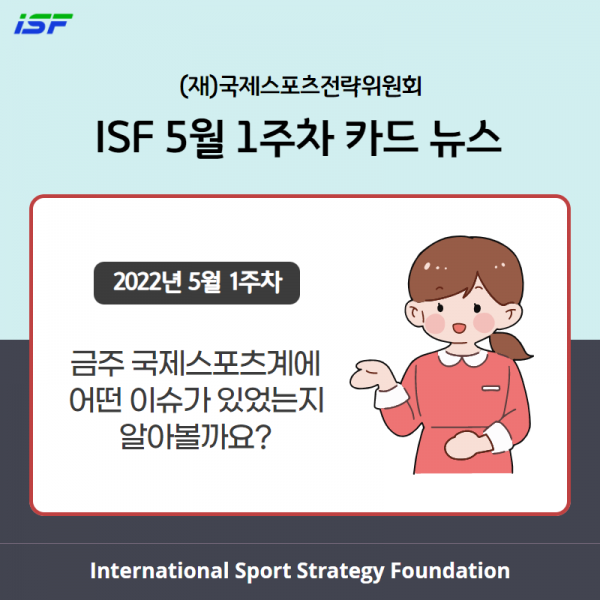 ISF

(재)국제스포츠전략위원회

ISF 5월 1주차 카드 뉴스

2022년 5월 1주차

금주 국제스포츠계에 어떤 이슈가 있었는지 알아볼까요?

International Sport Strategy Foundation